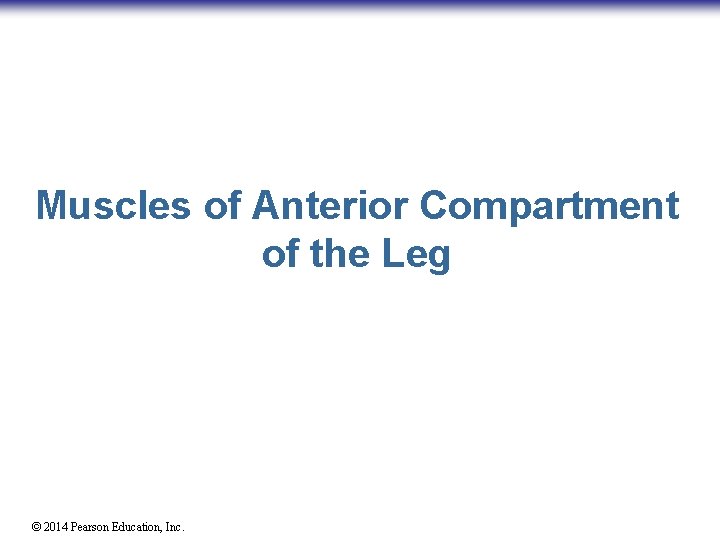 Muscles of Anterior Compartment of the Leg

© 2014 Pearson Education, Inc.